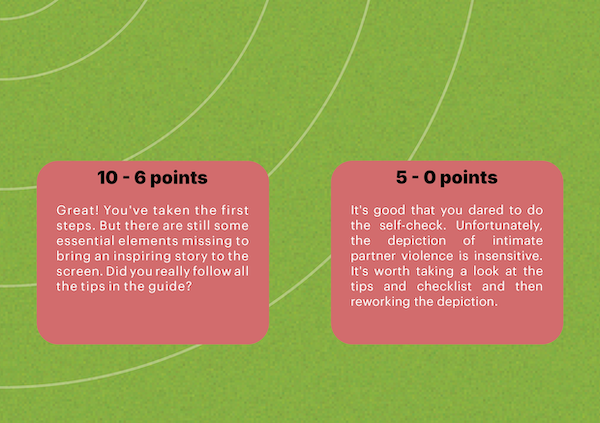 10 - 6 points

Great! You've taken the first steps. But there are still some essential elements missing to bring an inspiring story to the screen. Did you really follow all the tips in the guide?

5 - 0 points

It's good that you dared to do the self-check. Unfortunately, the depiction of intimate partner violence is insensitive. It's worth taking a look at the tips and checklist and then reworking the depiction.